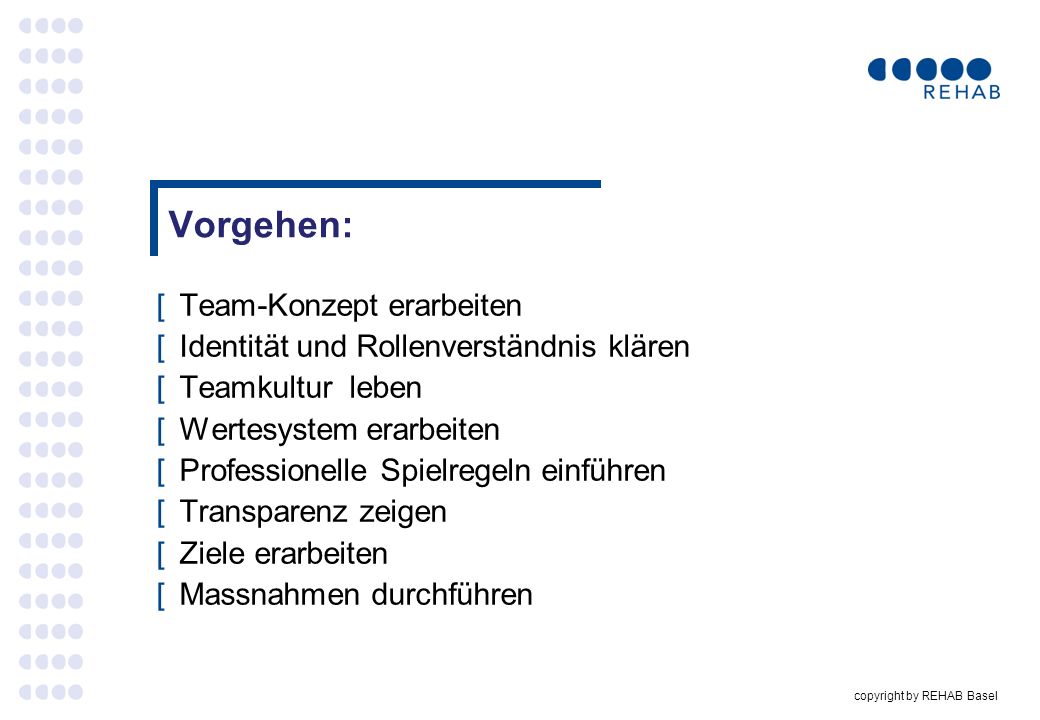 REHAB

Vorgehen:

[ Team-Konzept erarbeiten
[ Identität und Rollenverständnis klären
[ Teamkultur leben
[ Wertesystem erarbeiten
[ Professionelle Spielregeln einführen
[ Transparenz zeigen
[ Ziele erarbeiten
[ Massnahmen durchführen

copyright by REHAB Basel